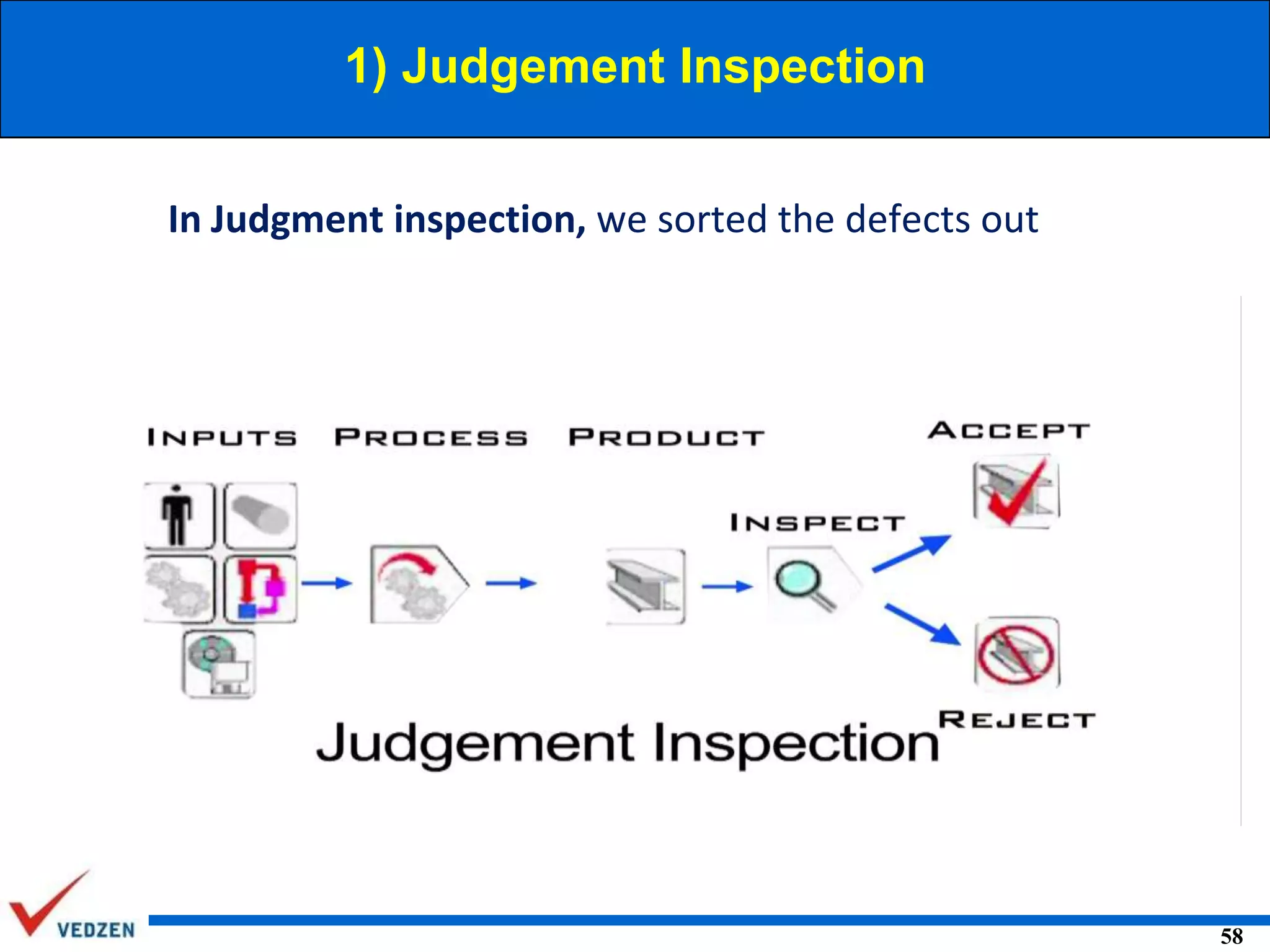 1) Judgement Inspection

In Judgment inspection, we sorted the defects out

INPUTS PROCESS PRODUCT

ACCEPT

INSPECT

REJECT

Judgement Inspection

VEDZEN

58